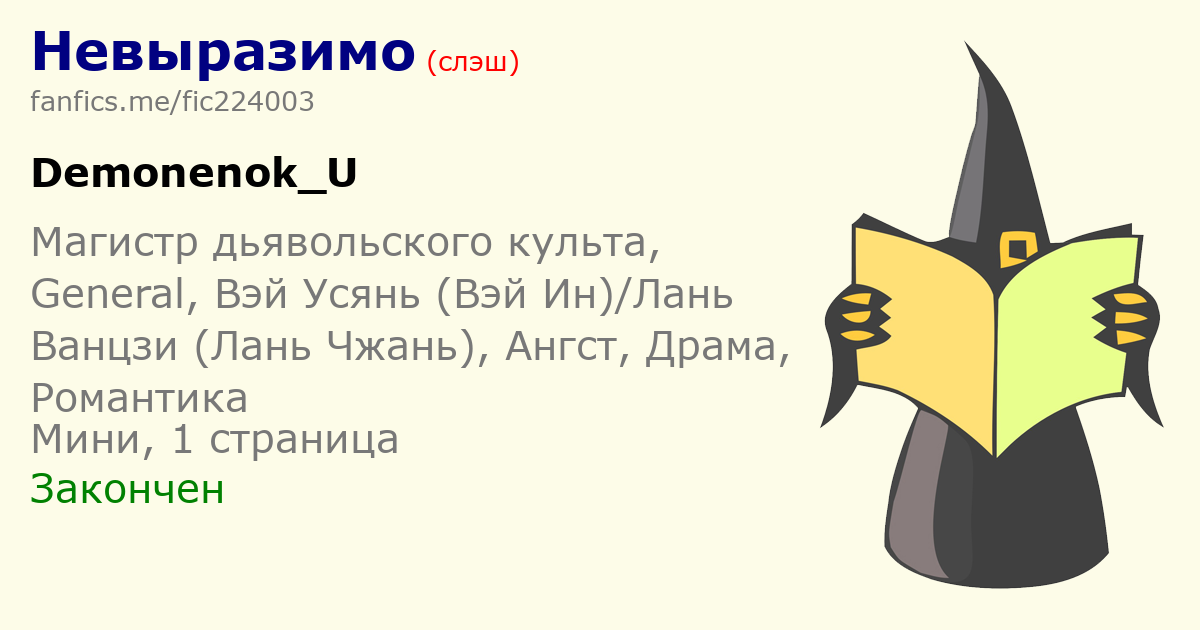 Невыразимо (слэш)
fanfics.me/fic224003

Demonenok_U

Магистр дьявольского культа, General, Вэй Усянь (Вэй Ин)/Лань Ванцзи (Лань Чжань), Ангст, Драма, Романтика
Мини, 1 страница
Закончен